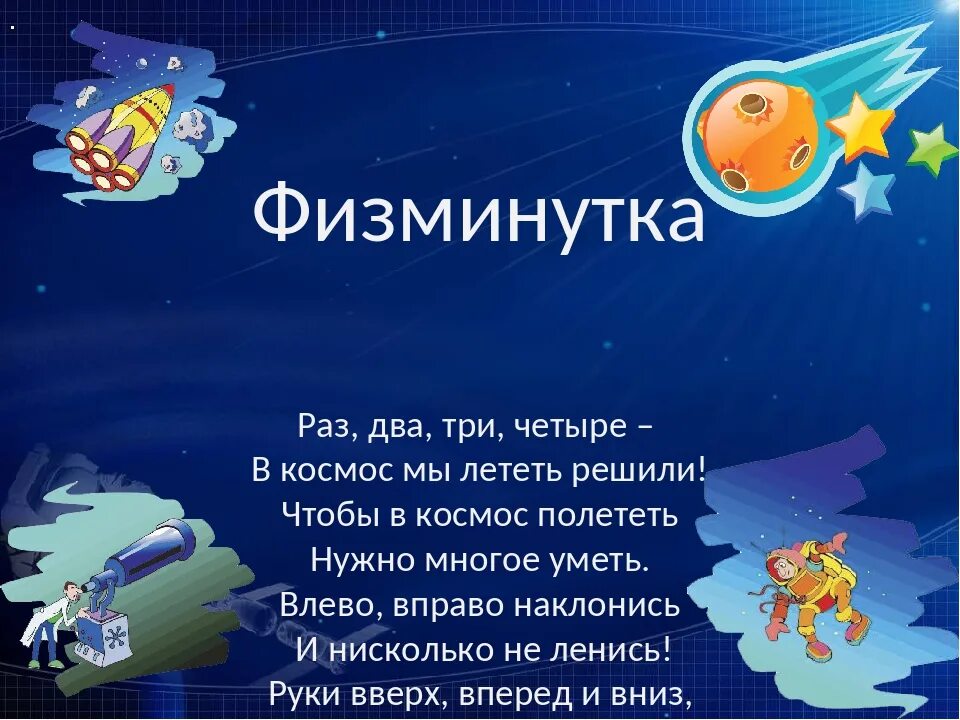 Физминутка

Раз, два, три, четыре –
В космос мы лететь решили!
Чтобы в космос полететь
Нужно многое уметь.
Влево, вправо наклонись
И нисколько не ленись!
Руки вверх, вперед и вниз,